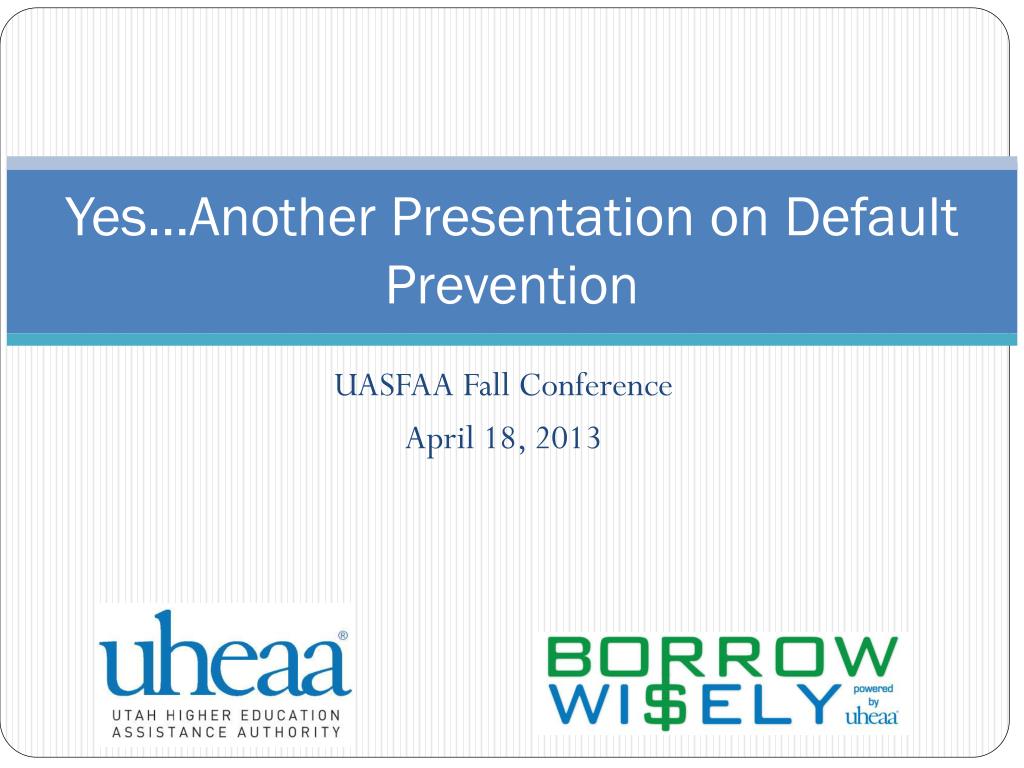 Yes…Another Presentation on Default Prevention

UASFAA Fall Conference
April 18, 2013

uheaa®
UTAH HIGHER EDUCATION ASSISTANCE AUTHORITY

BORROW WI$ELY powered by uheaa